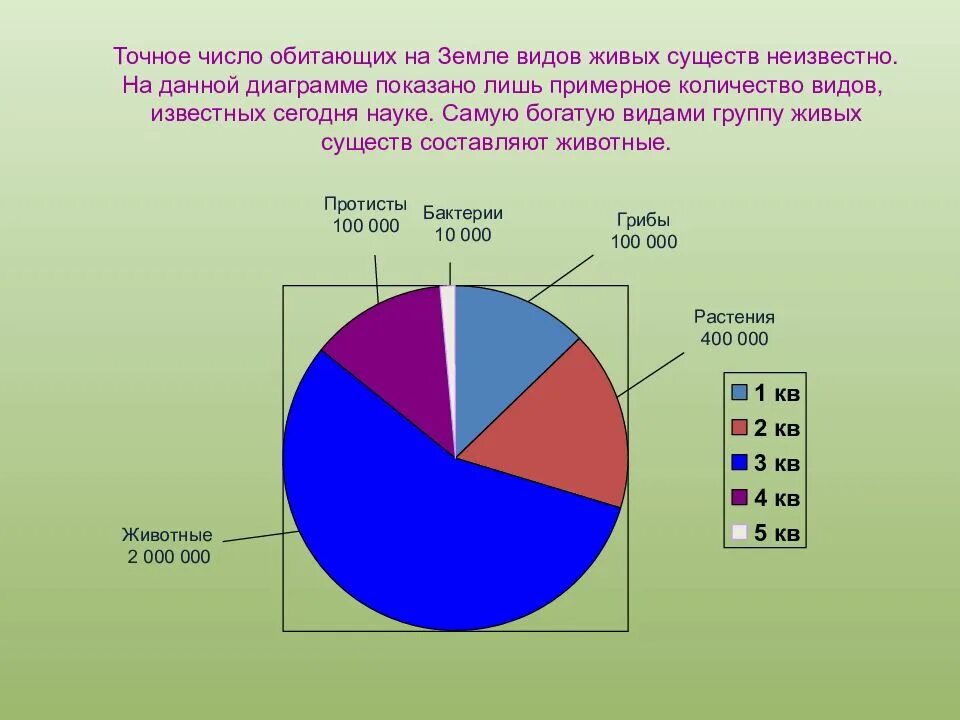 Точное число обитающих на Земле видов живых существ неизвестно. На данной диаграмме показано лишь примерное количество видов, известных сегодня науке. Самую богатую видами группу живых существ составляют животные.

Протисты
100 000

Бактерии
10 000

Грибы
100 000

Растения
400 000

Животные
2 000 000

1 кв
2 кв
3 кв
4 кв
5 кв